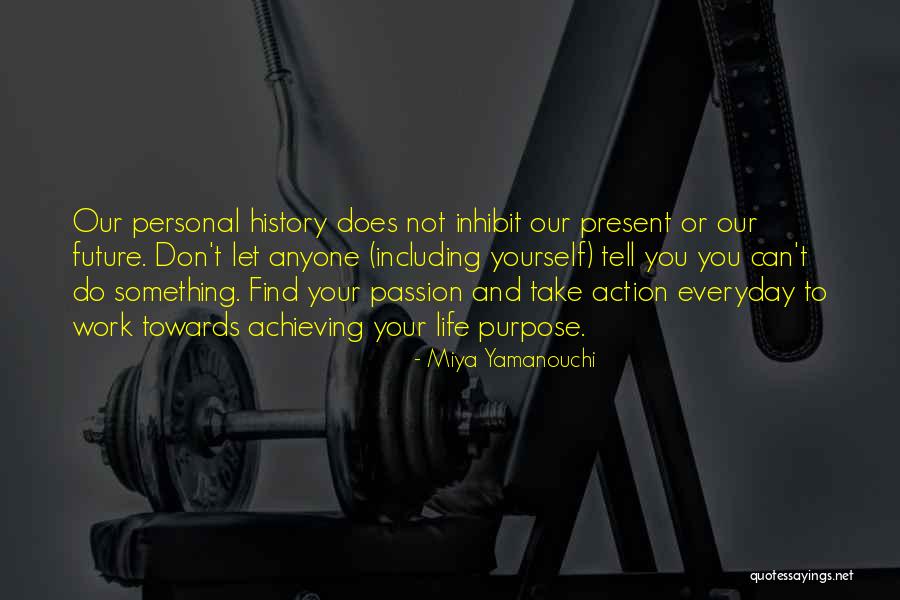 Our personal history does not inhibit our present or our future. Don't let anyone (including yourself) tell you you can't do something. Find your passion and take action everyday to work towards achieving your life purpose.

- Miya Yamanouchi

quotessayings.net